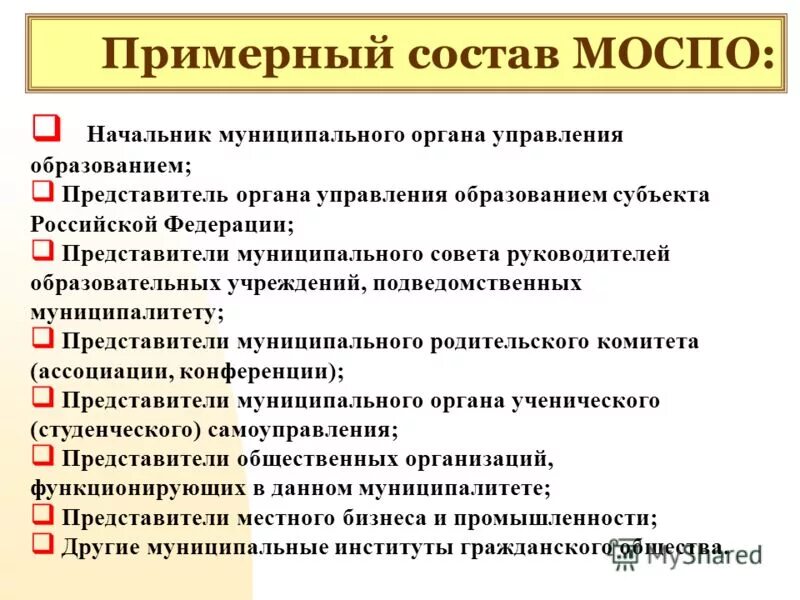 Примерный состав МОСПО:

❑ Начальник муниципального органа управления образованием;

❑ Представитель органа управления образованием субъекта Российской Федерации;

❑ Представители муниципального совета руководителей образовательных учреждений, подведомственных муниципалитету;

❑ Представители муниципального родительского комитета (ассоциации, конференции);

❑ Представители муниципального органа ученического (студенческого) самоуправления;

❑ Представители общественных организаций, функционирующих в данном муниципалитете;

❑ Представители местного бизнеса и промышленности;

❑ Другие муниципальные институты гражданского общества.

MyShared